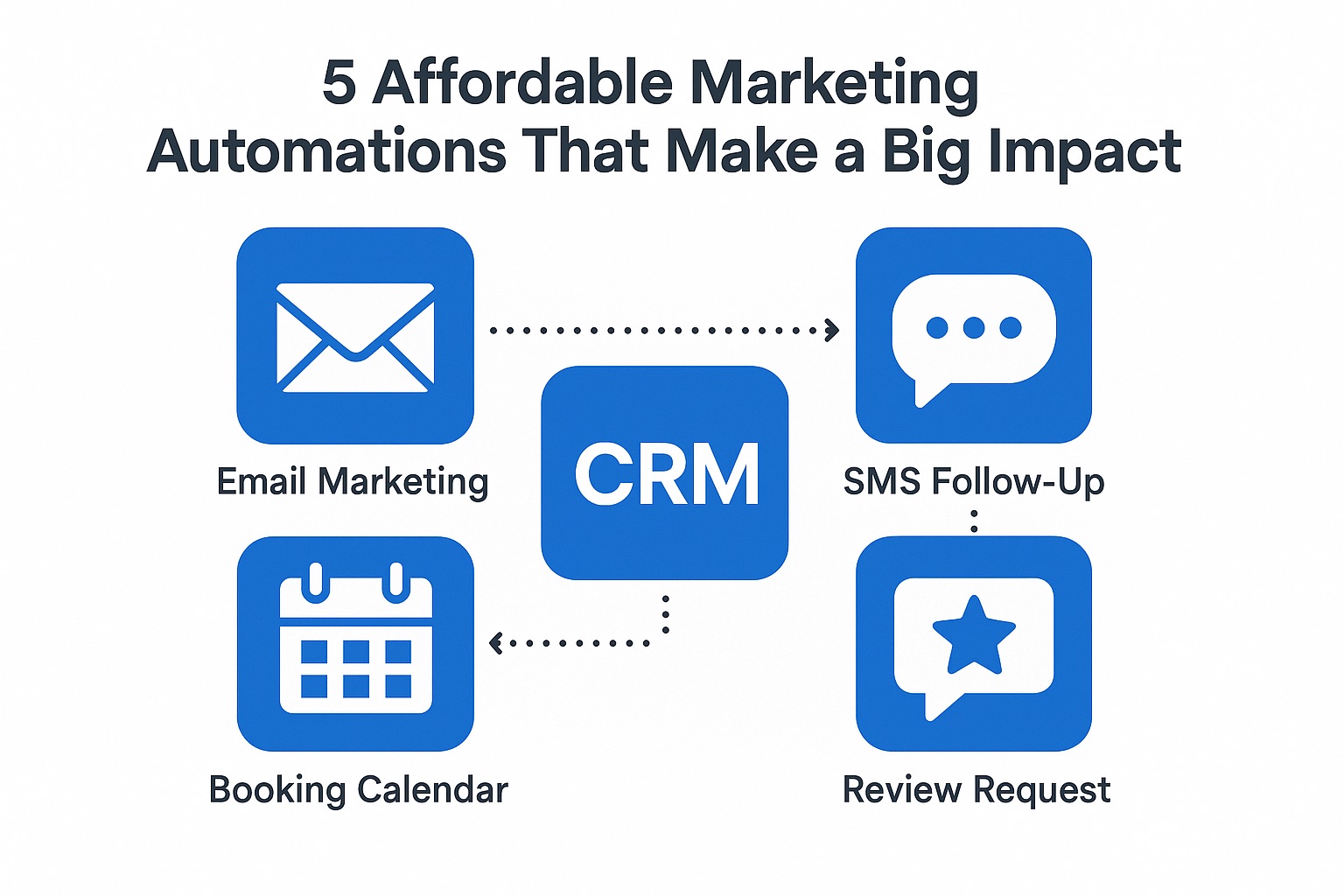 5 Affordable Marketing Automations That Make a Big Impact

Email Marketing

CRM

SMS Follow-Up

Booking Calendar

Review Request